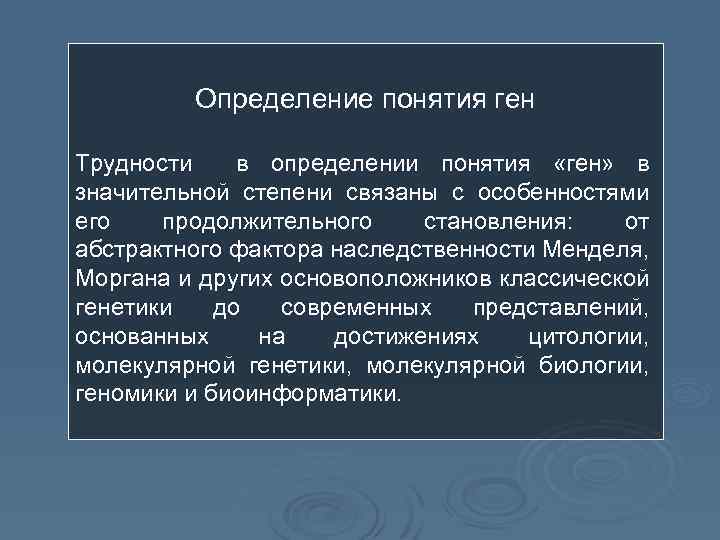 Определение понятия ген

Трудности в определении понятия «ген» в значительной степени связаны с особенностями его продолжительного становления: от абстрактного фактора наследственности Менделя, Моргана и других основоположников классической генетики до современных представлений, основанных на достижениях цитологии, молекулярной генетики, молекулярной биологии, геномики и биоинформатики.